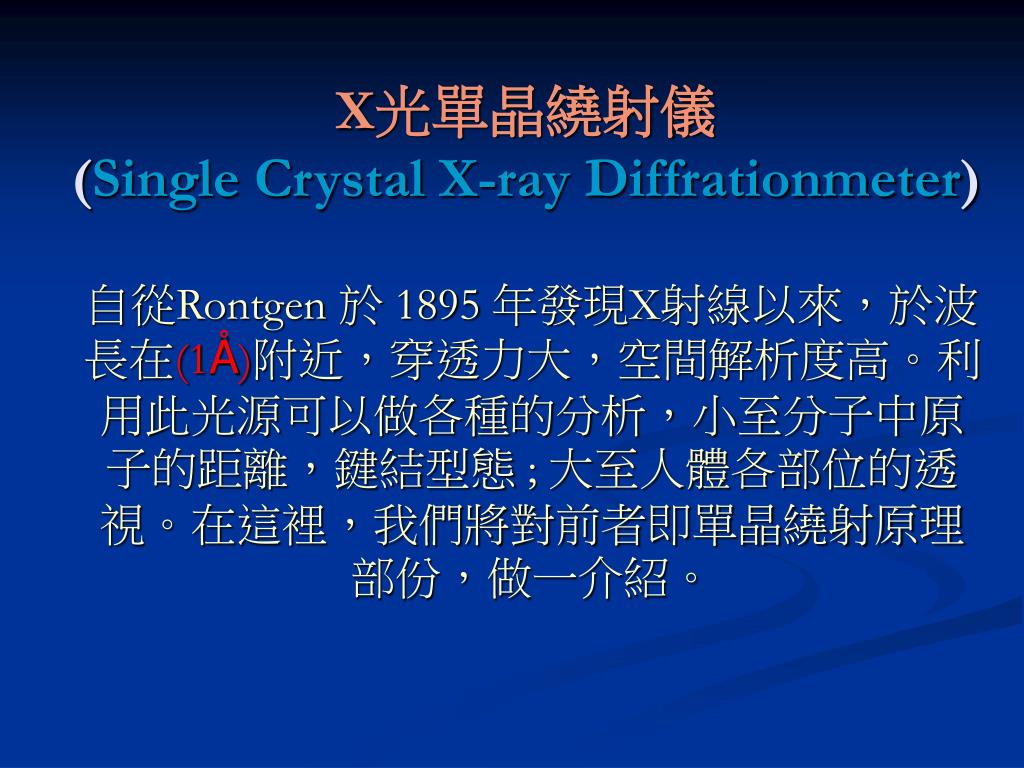 X光單晶繞射儀
(Single Crystal X-ray Diffrationmeter)

自從Rontgen 於 1895 年發現X射線以來，於波長在(1Å)附近，穿透力大，空間解析度高。利用此光源可以做各種的分析，小至分子中原子的距離，鍵結型態 ; 大至人體各部位的透視。在這裡，我們將對前者即單晶繞射原理部份，做一介紹。